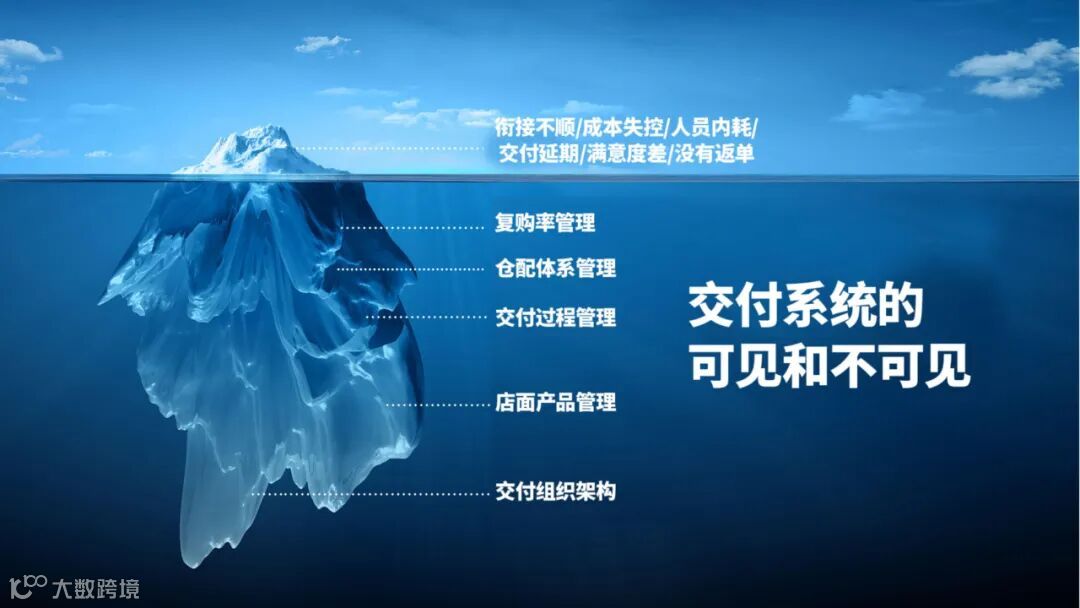 衔接不顺/成本失控/人员内耗/
交付延期/满意度差/没有返单

复购率管理

仓配体系管理

交付过程管理

店面产品管理

交付组织架构

交付系统的
可见和不可见

大数跨境